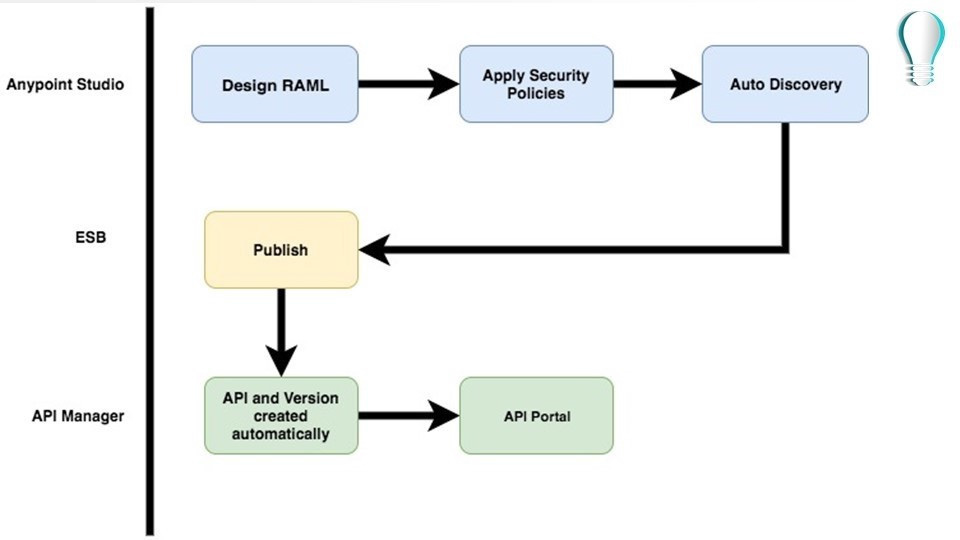 Anypoint Studio

Design RAML

Apply Security Policies

Auto Discovery

ESB

Publish

API Manager

API and Version created automatically

API Portal